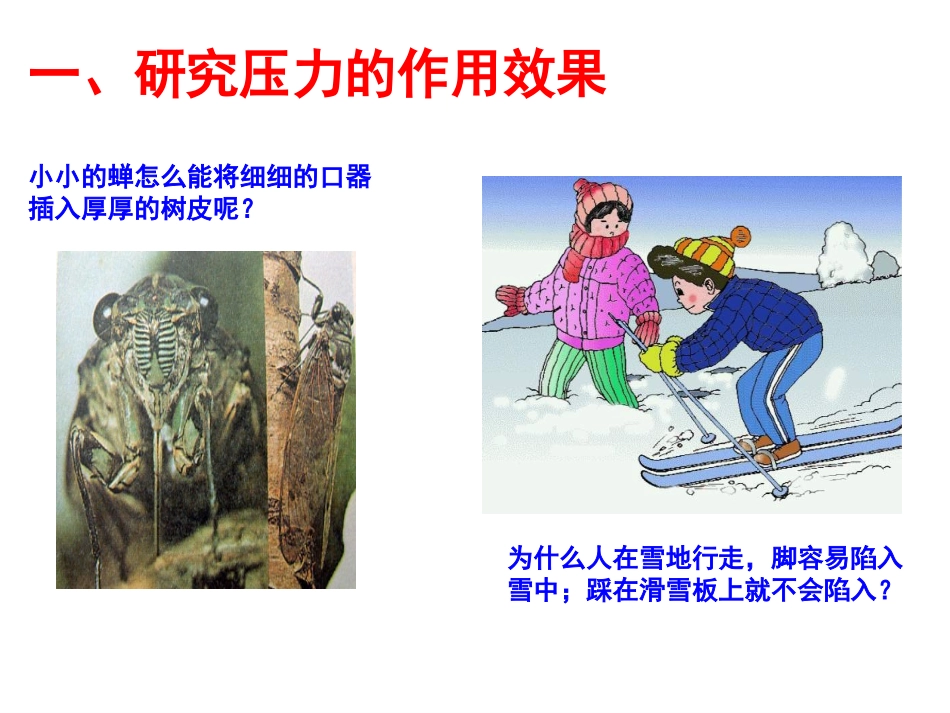 一、研究压力的作用效果

小小的蝉怎么能将细细的口器插入厚厚的树皮呢？

为什么人在雪地行走，脚容易陷入雪中；踩在滑雪板上就不会陷入？